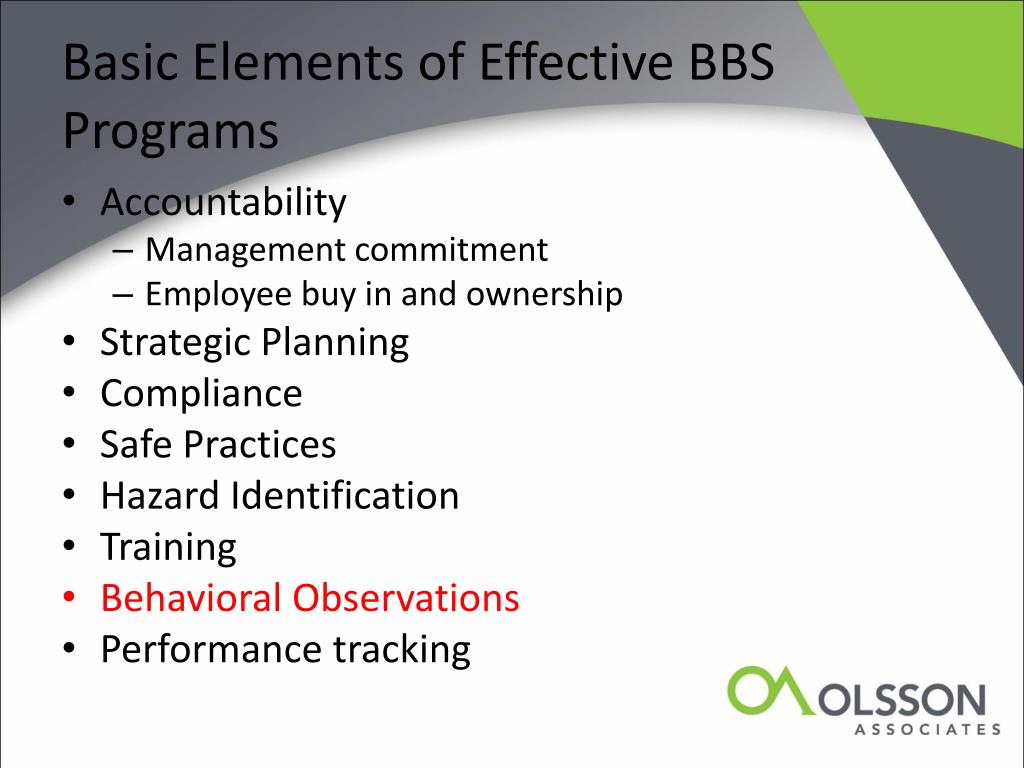 Basic Elements of Effective BBS Programs

• Accountability
– Management commitment
– Employee buy in and ownership
• Strategic Planning
• Compliance
• Safe Practices
• Hazard Identification
• Training
• Behavioral Observations
• Performance tracking

OLSSON
ASSOCIATES